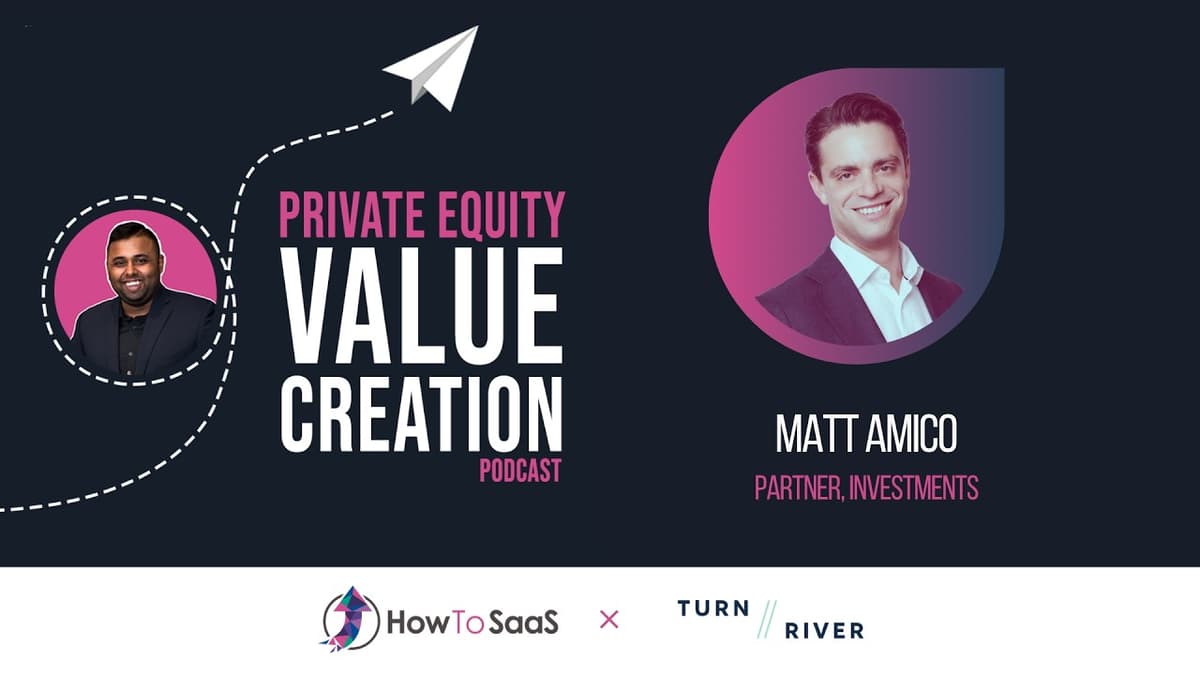 PRIVATE EQUITY
VALUE
CREATION
PODCAST

MATT AMICO
PARTNER, INVESTMENTS

HowToSaaS × TURN // RIVER